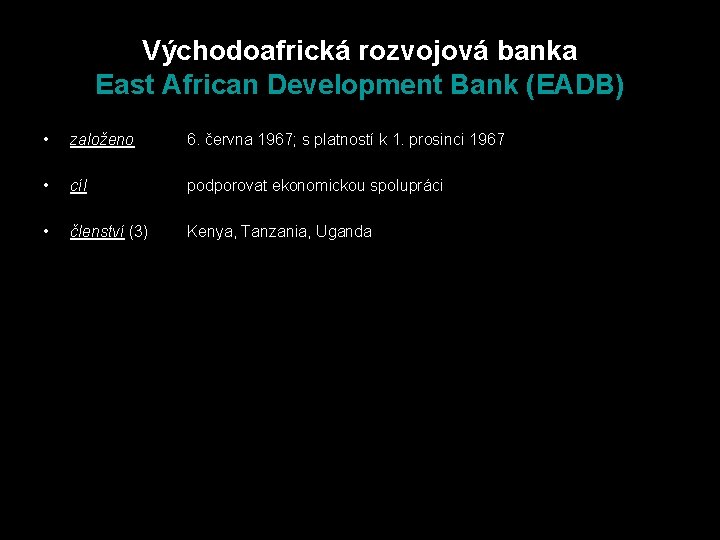 Východoafrická rozvojová banka
East African Development Bank (EADB)

• založeno 6. června 1967; s platností k 1. prosinci 1967

• cíl podporovat ekonomickou spolupráci

• členství (3) Kenya, Tanzania, Uganda